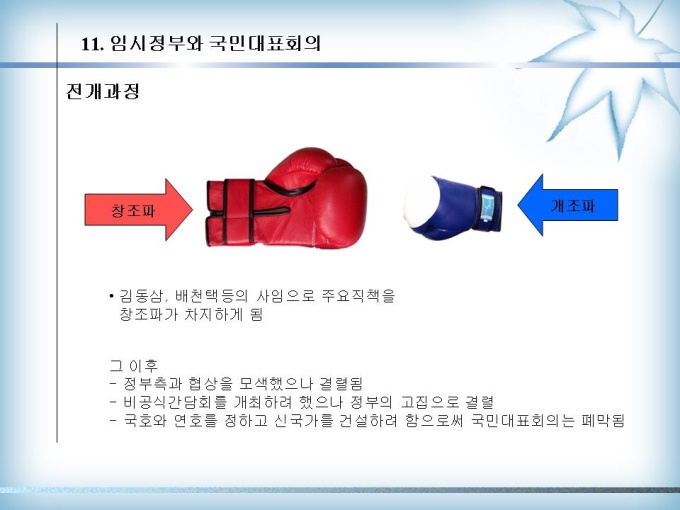 11. 임시정부와 국민대표회의

전개과정

창조파

개조파

• 김동삼, 배천택등의 사임으로 주요직책을 창조파가 차지하게 됨

그 이후
- 정부측과 협상을 모색했으나 결렬됨
- 비공식간담회를 개최하려 했으나 정부의 고집으로 결렬
- 국호와 연호를 정하고 신국가를 건설하려 함으로써 국민대표회의는 폐막됨